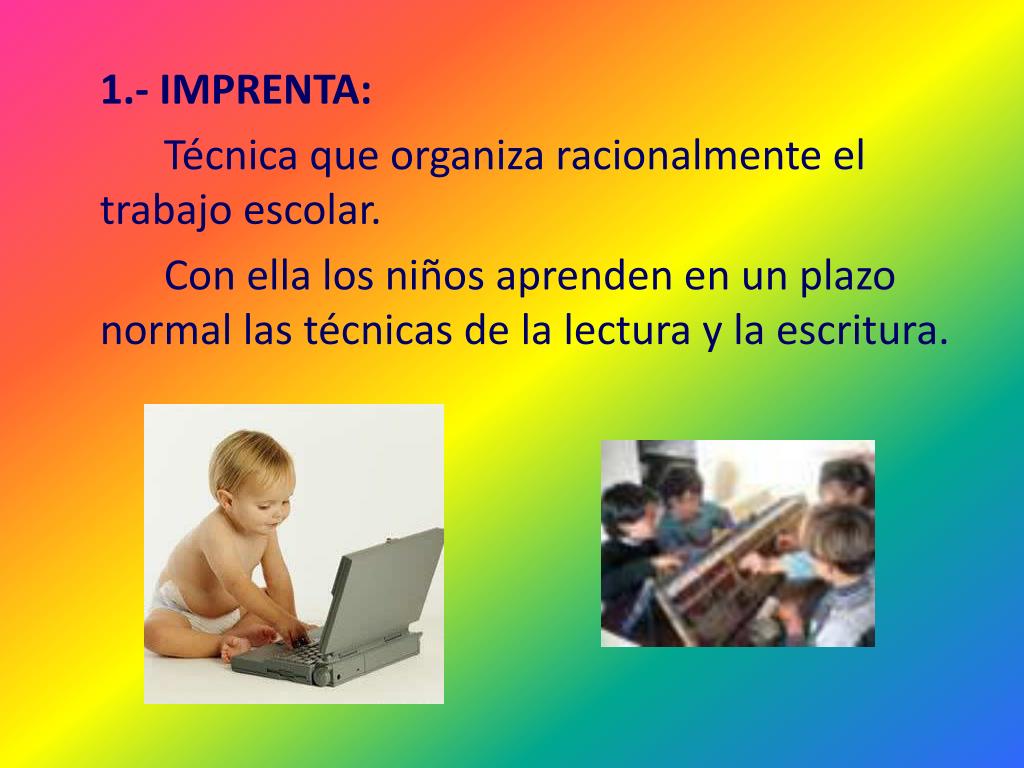 1.- IMPRENTA:

Técnica que organiza racionalmente el trabajo escolar.

Con ella los niños aprenden en un plazo normal las técnicas de la lectura y la escritura.